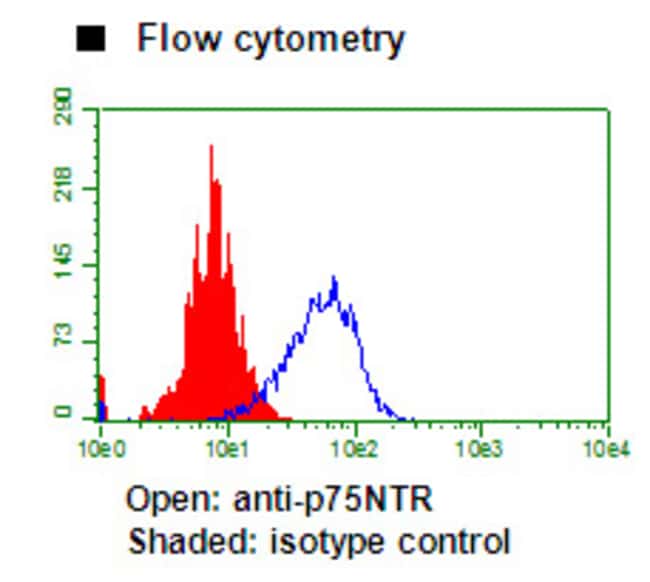 ■ Flow cytometry

290
218
145
73
0

10e0
10e1
10e2
10e3
10e4

Open: anti-p75NTR
Shaded: isotype control